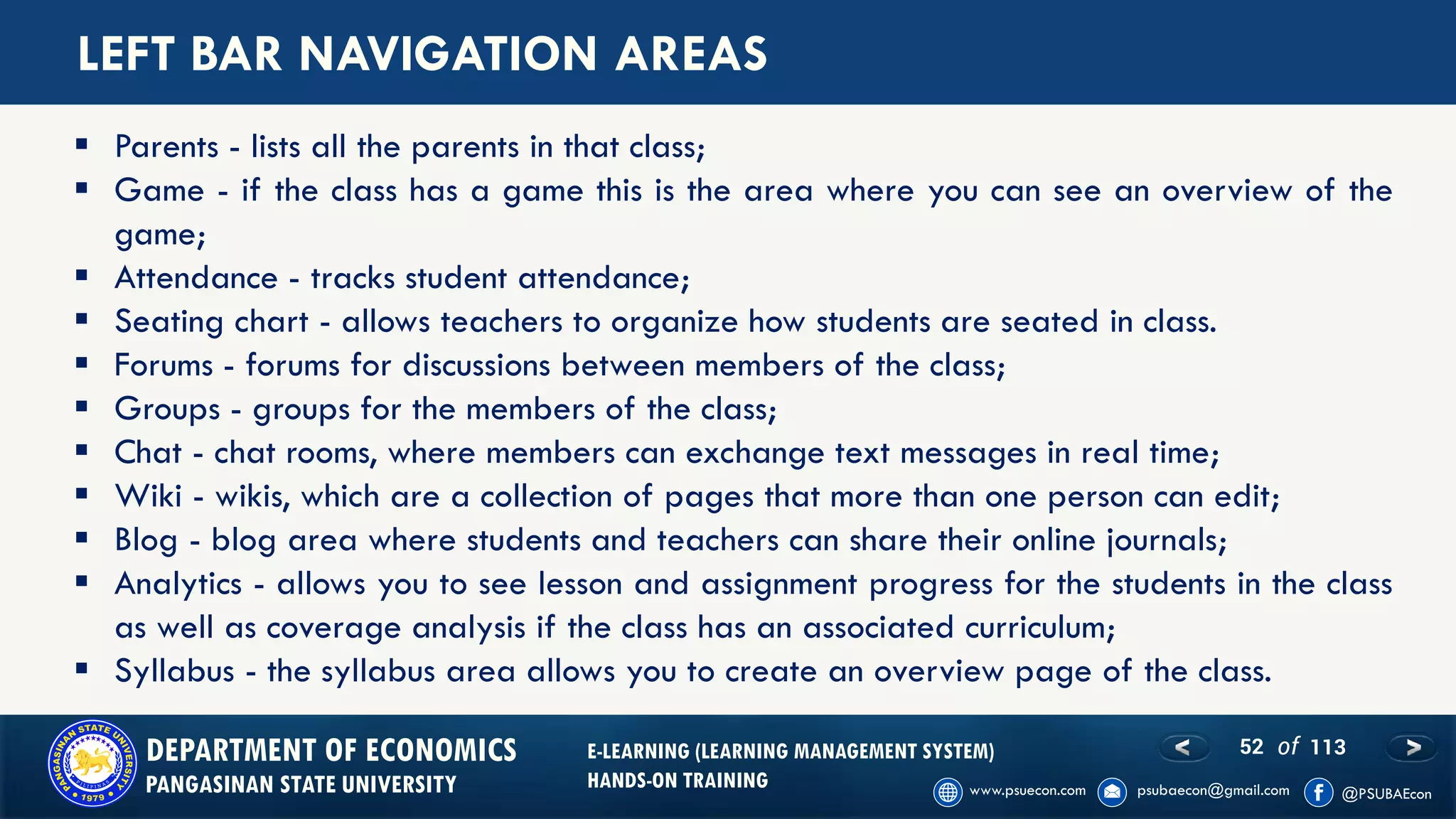 LEFT BAR NAVIGATION AREAS

▪ Parents - lists all the parents in that class;
▪ Game - if the class has a game this is the area where you can see an overview of the game;
▪ Attendance - tracks student attendance;
▪ Seating chart - allows teachers to organize how students are seated in class.
▪ Forums - forums for discussions between members of the class;
▪ Groups - groups for the members of the class;
▪ Chat - chat rooms, where members can exchange text messages in real time;
▪ Wiki - wikis, which are a collection of pages that more than one person can edit;
▪ Blog - blog area where students and teachers can share their online journals;
▪ Analytics - allows you to see lesson and assignment progress for the students in the class as well as coverage analysis if the class has an associated curriculum;
▪ Syllabus - the syllabus area allows you to create an overview page of the class.

PANGASINAN STATE UNIVERSITY PILIPINAS 1979

DEPARTMENT OF ECONOMICS
PANGASINAN STATE UNIVERSITY

E-LEARNING (LEARNING MANAGEMENT SYSTEM)
HANDS-ON TRAINING

< 52 of 113 >

www.psuecon.com psubaecon@gmail.com @PSUBAEcon